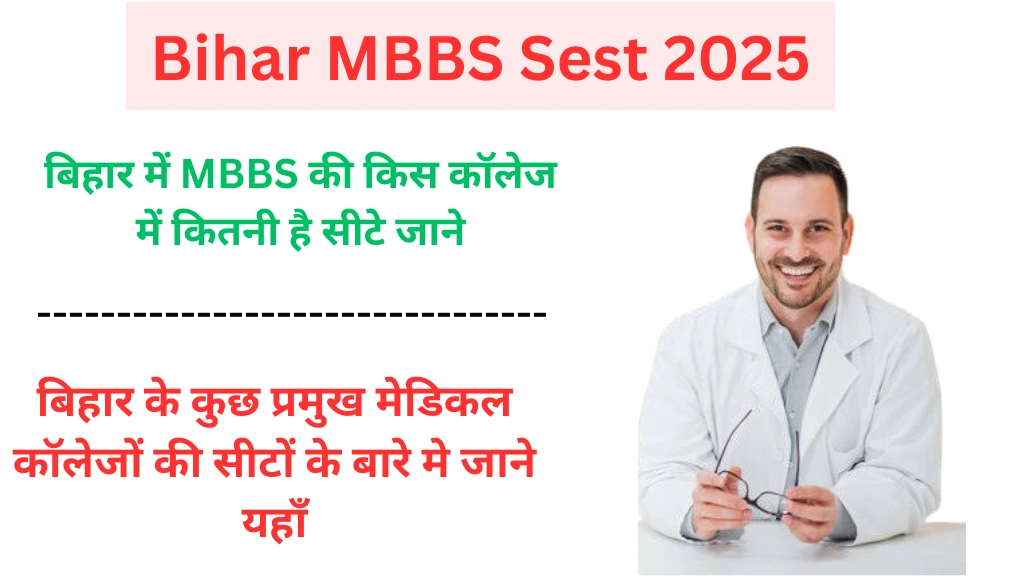 Bihar MBBS Sest 2025

बिहार में MBBS की किस कॉलेज में कितनी है सीटे जाने

--------------------------------

बिहार के कुछ प्रमुख मेडिकल कॉलेजों की सीटों के बारे मे जाने यहाँ